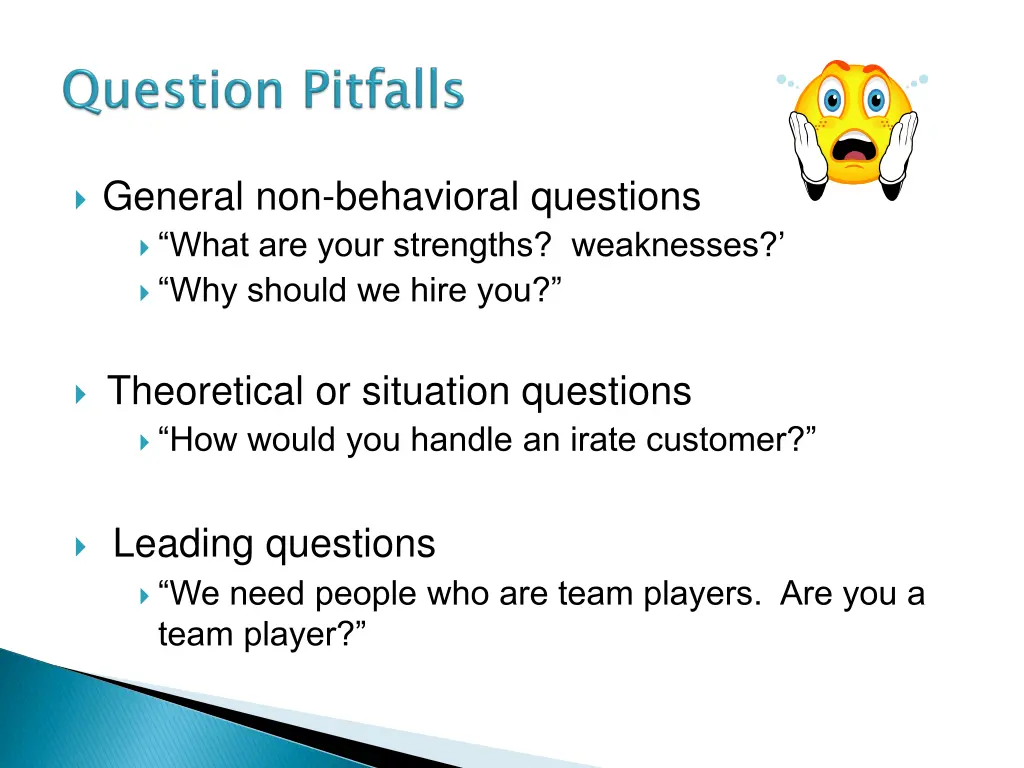 Question Pitfalls

General non-behavioral questions

“What are your strengths?  weaknesses?’

“Why should we hire you?”

Theoretical or situation questions

“How would you handle an irate customer?”

Leading questions

“We need people who are team players.  Are you a team player?”